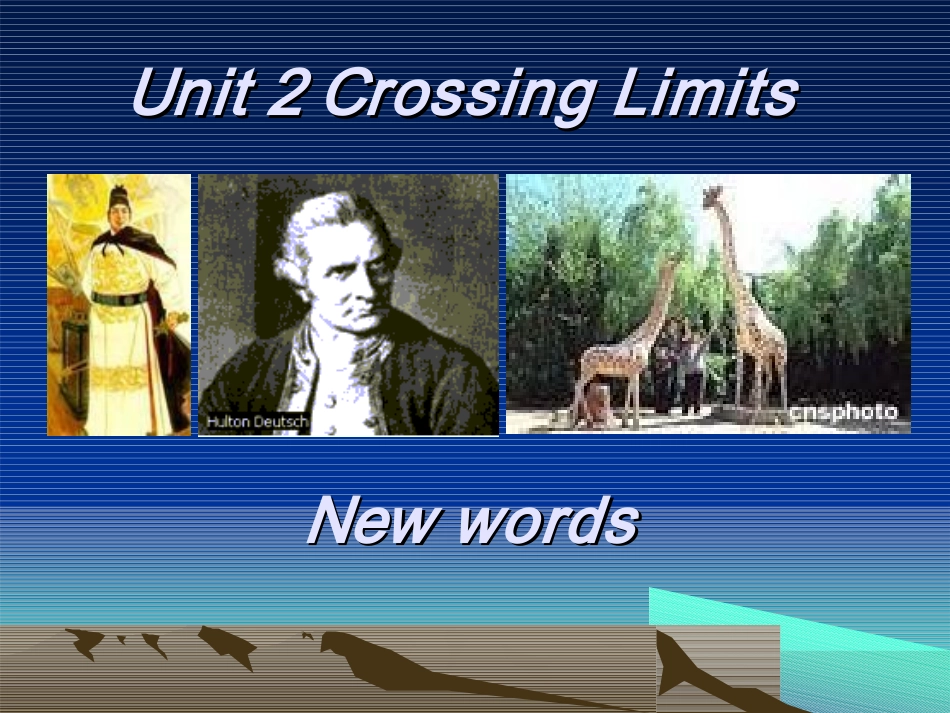 Unit 2 Crossing Limits

Hulton Deutsch

cnsphoto

New words